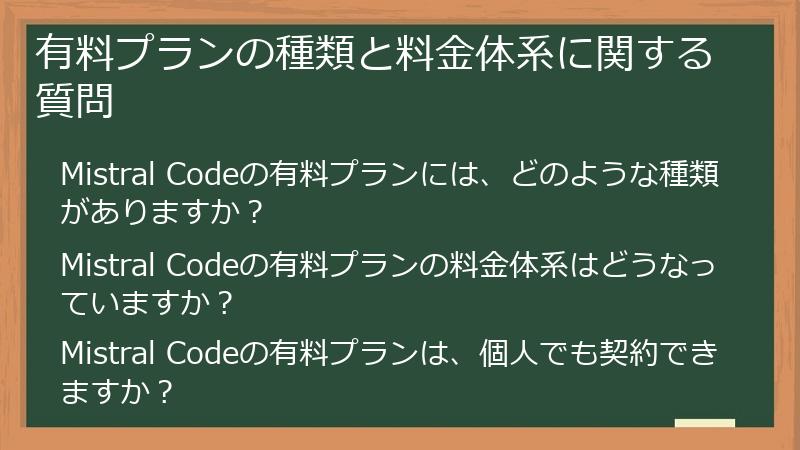 有料プランの種類と料金体系に関する質問

Mistral Codeの有料プランには、どのような種類がありますか？

Mistral Codeの有料プランの料金体系はどうなっていますか？

Mistral Codeの有料プランは、個人でも契約できますか？